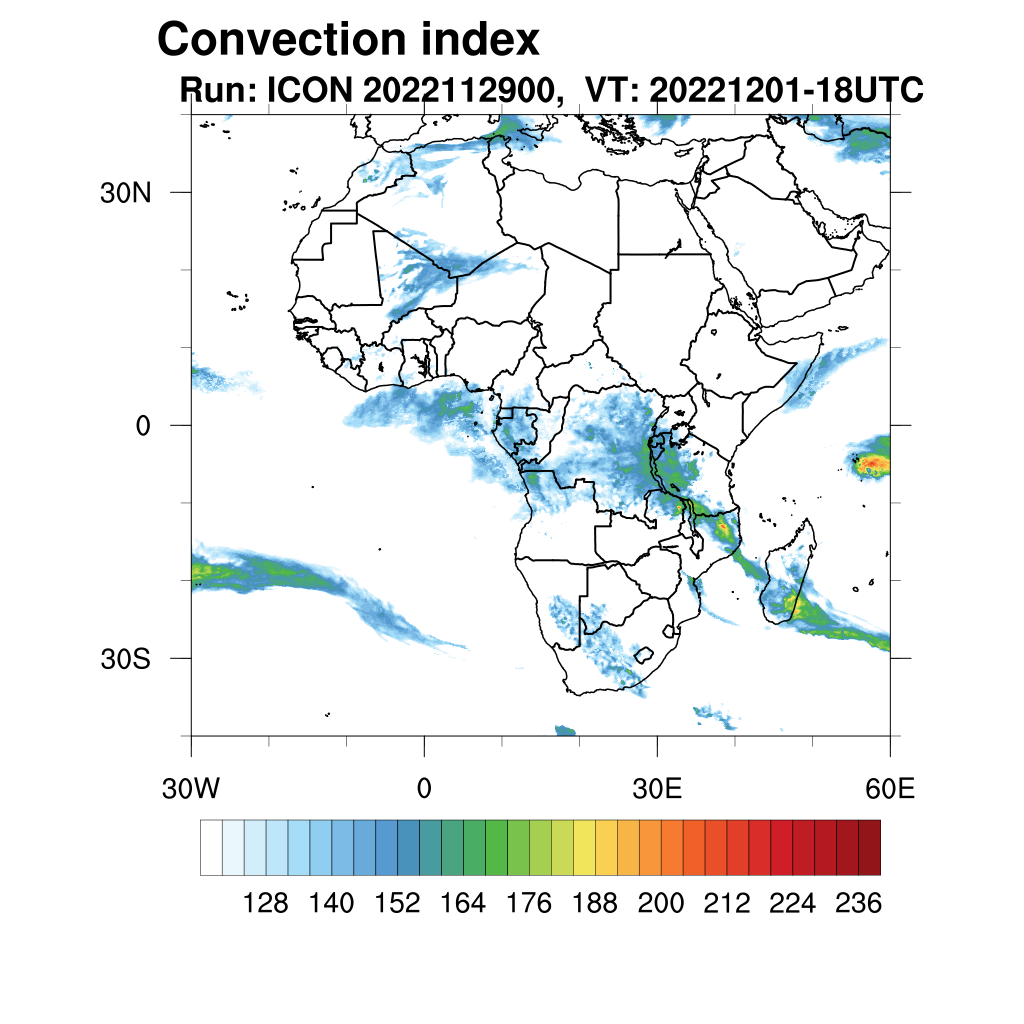 Convection index
Run: ICON 2022112900, VT: 20221201-18UTC

30N
0
30S

30W
0
30E
60E

128 140 152 164 176 188 200 212 224 236